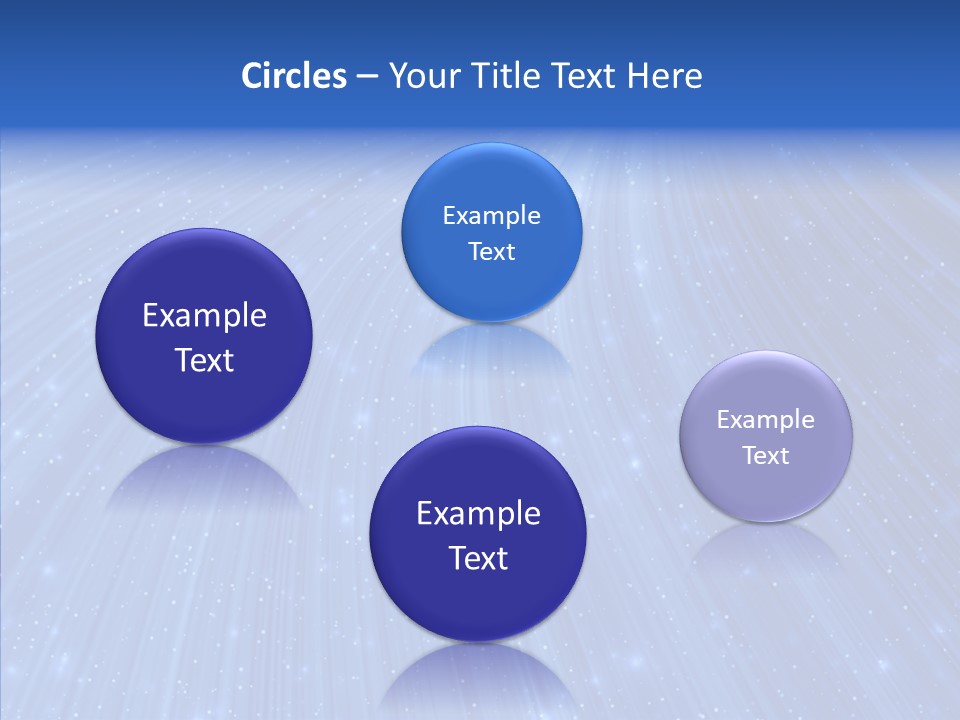 Circles – Your Title Text Here

Example Text

Example Text

Example Text

Example Text